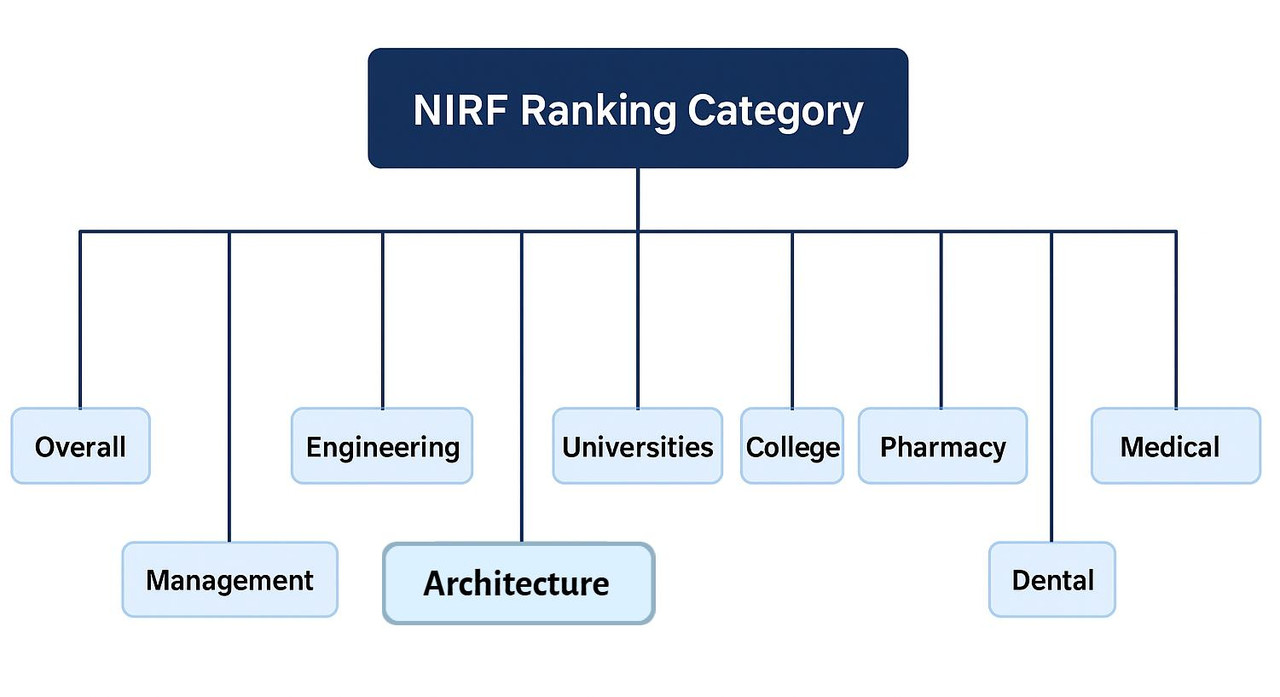 NIRF Ranking Category

Overall

Management

Engineering

Architecture

Universities

College

Pharmacy

Dental

Medical